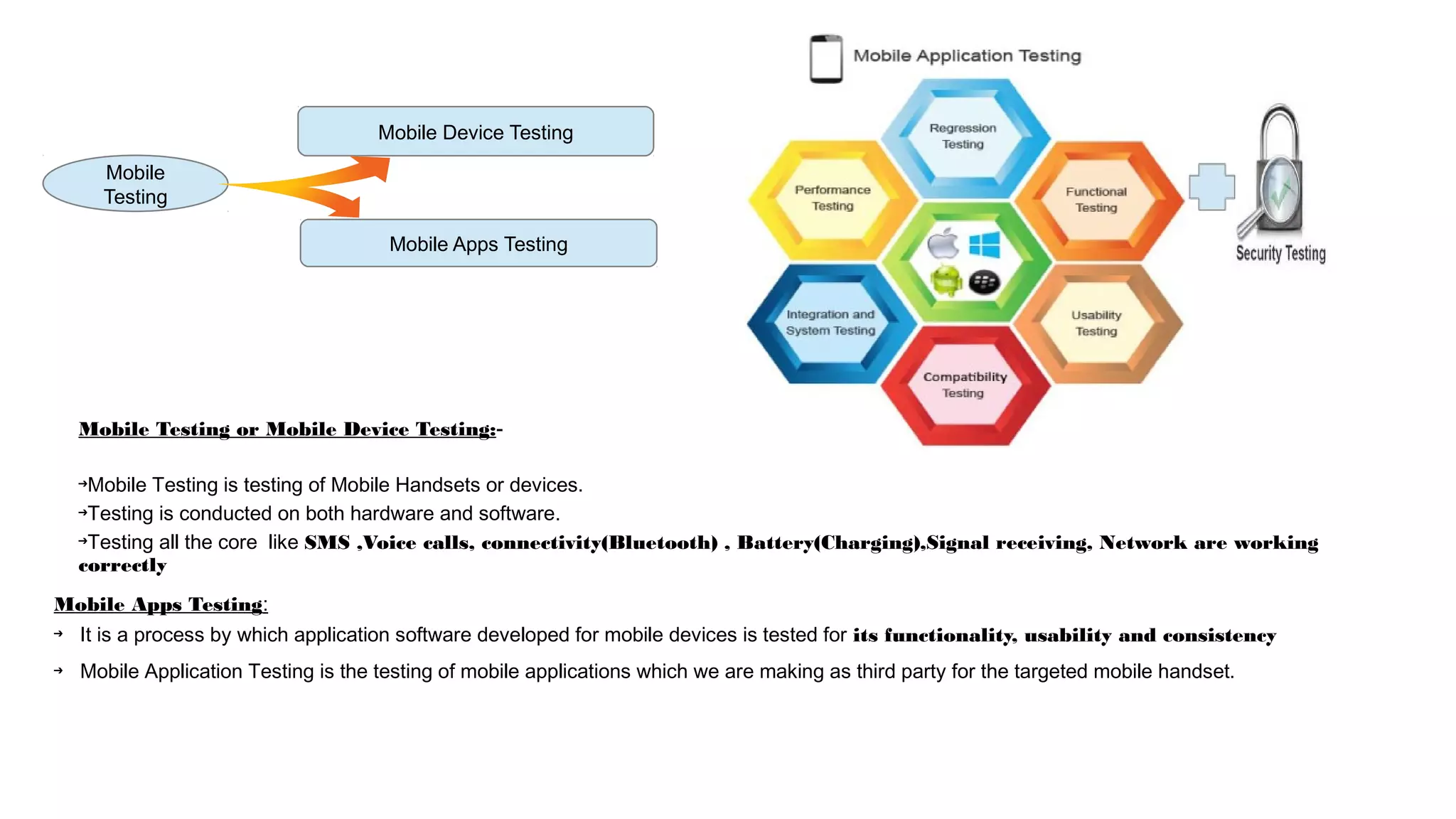 Mobile Testing

Mobile Device Testing

Mobile Apps Testing

Mobile Application Testing

Regression Testing

Performance Testing

Functional Testing

Integration and System Testing

Usability Testing

Compatibility Testing

Security Testing

Mobile Testing or Mobile Device Testing:-

→Mobile Testing is testing of Mobile Handsets or devices.
→Testing is conducted on both hardware and software.
→Testing all the core like SMS ,Voice calls, connectivity(Bluetooth) , Battery(Charging),Signal receiving, Network are working correctly

Mobile Apps Testing:

→ It is a process by which application software developed for mobile devices is tested for its functionality, usability and consistency

→ Mobile Application Testing is the testing of mobile applications which we are making as third party for the targeted mobile handset.